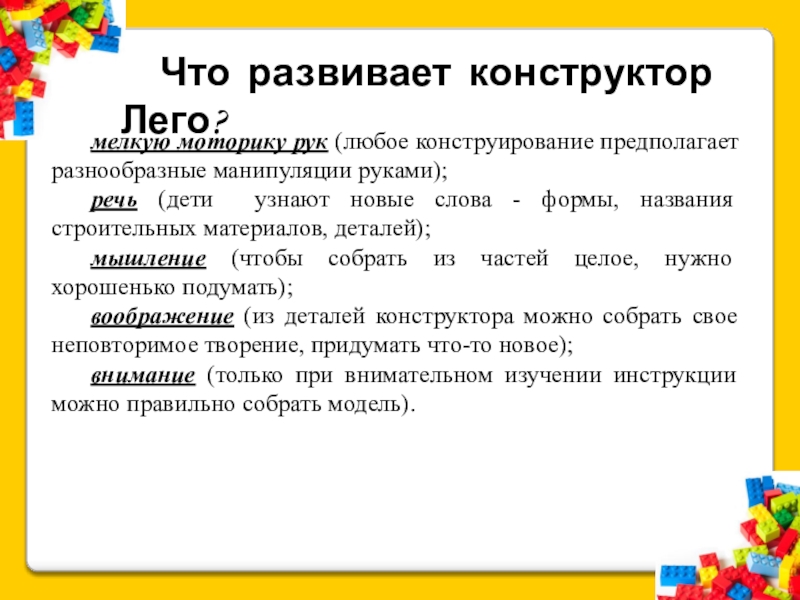 Что развивает конструктор Лего?

мелкую моторику рук (любое конструирование предполагает разнообразные манипуляции руками);

речь (дети узнают новые слова - формы, названия строительных материалов, деталей);

мышление (чтобы собрать из частей целое, нужно хорошенько подумать);

воображение (из деталей конструктора можно собрать свое неповторимое творение, придумать что-то новое);

внимание (только при внимательном изучении инструкции можно правильно собрать модель).